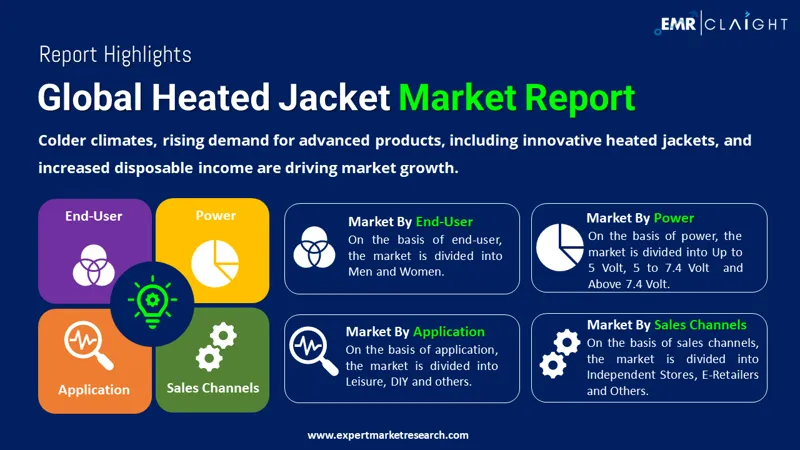 EMR | CLAIGHT

Report Highlights

Global Heated Jacket Market Report

Colder climates, rising demand for advanced products, including innovative heated jackets, and increased disposable income are driving market growth.

End-User

Power

Application

Sales Channels

Market By End-User
On the basis of end-user, the market is divided into Men and Women.

Market By Power
On the basis of power, the market is divided into Up to 5 Volt, 5 to 7.4 Volt and Above 7.4 Volt.

Market By Application
On the basis of application, the market is divided into Leisure, DIY and others.

Market By Sales Channels
On the basis of sales channels, the market is divided into Independent Stores, E-Retailers and Others.

www.expertmarketresearch.com